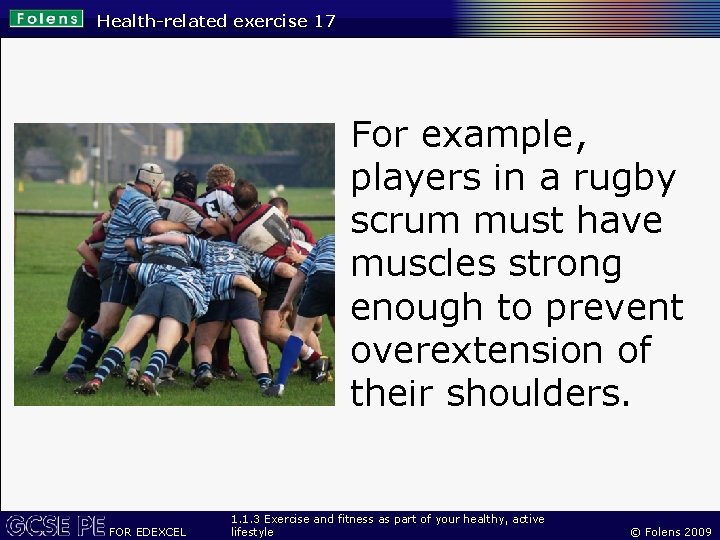 Folens Health-related exercise 17

For example, players in a rugby scrum must have muscles strong enough to prevent overextension of their shoulders.

GCSE PE FOR EDEXCEL

1.1.3 Exercise and fitness as part of your healthy, active lifestyle

© Folens 2009